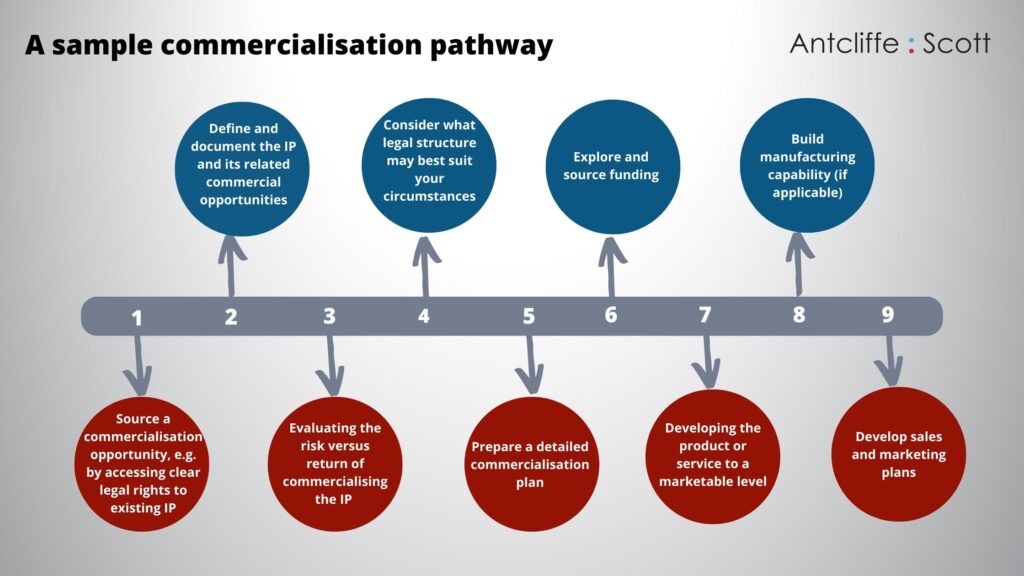 A sample commercialisation pathway

Antcliffe : Scott

Define and document the IP and its related commercial opportunities

Consider what legal structure may best suit your circumstances

Explore and source funding

Build manufacturing capability (if applicable)

1 2 3 4 5 6 7 8 9

Source a commercialisation opportunity, e.g. by accessing clear legal rights to existing IP

Evaluating the risk versus return of commercialising the IP

Prepare a detailed commercialisation plan

Developing the product or service to a marketable level

Develop sales and marketing plans